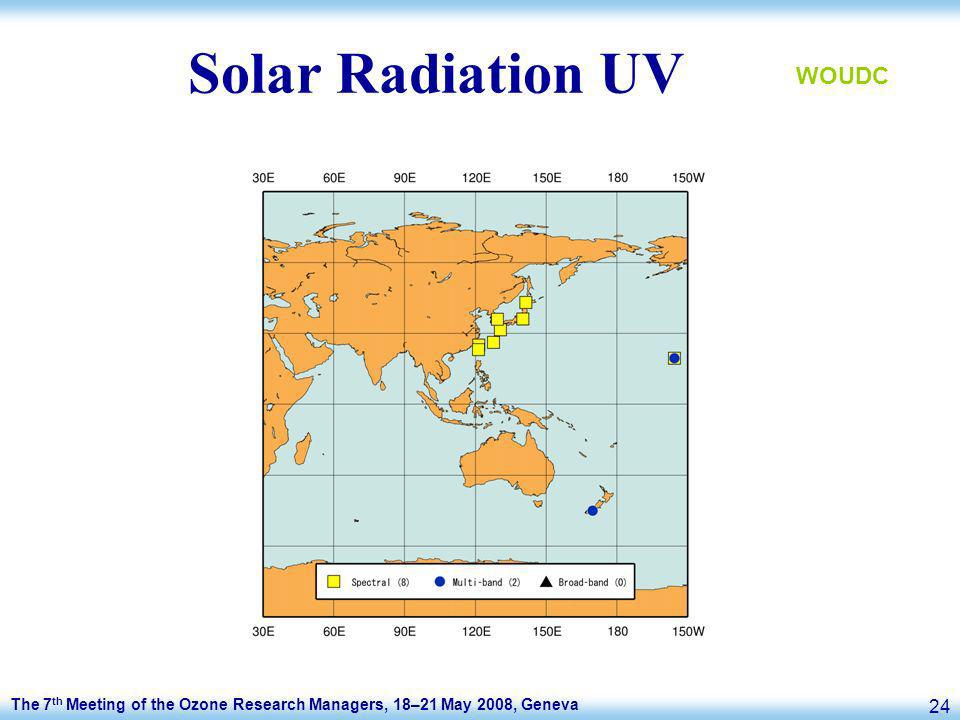 Solar Radiation UV

WOUDC

30E 60E 90E 120E 150E 180 150W

Spectral (8) Multi-band (2) Broad-band (0)

30E 60E 90E 120E 150E 180 150W

The 7$^{th}$ Meeting of the Ozone Research Managers, 18–21 May 2008, Geneva

24